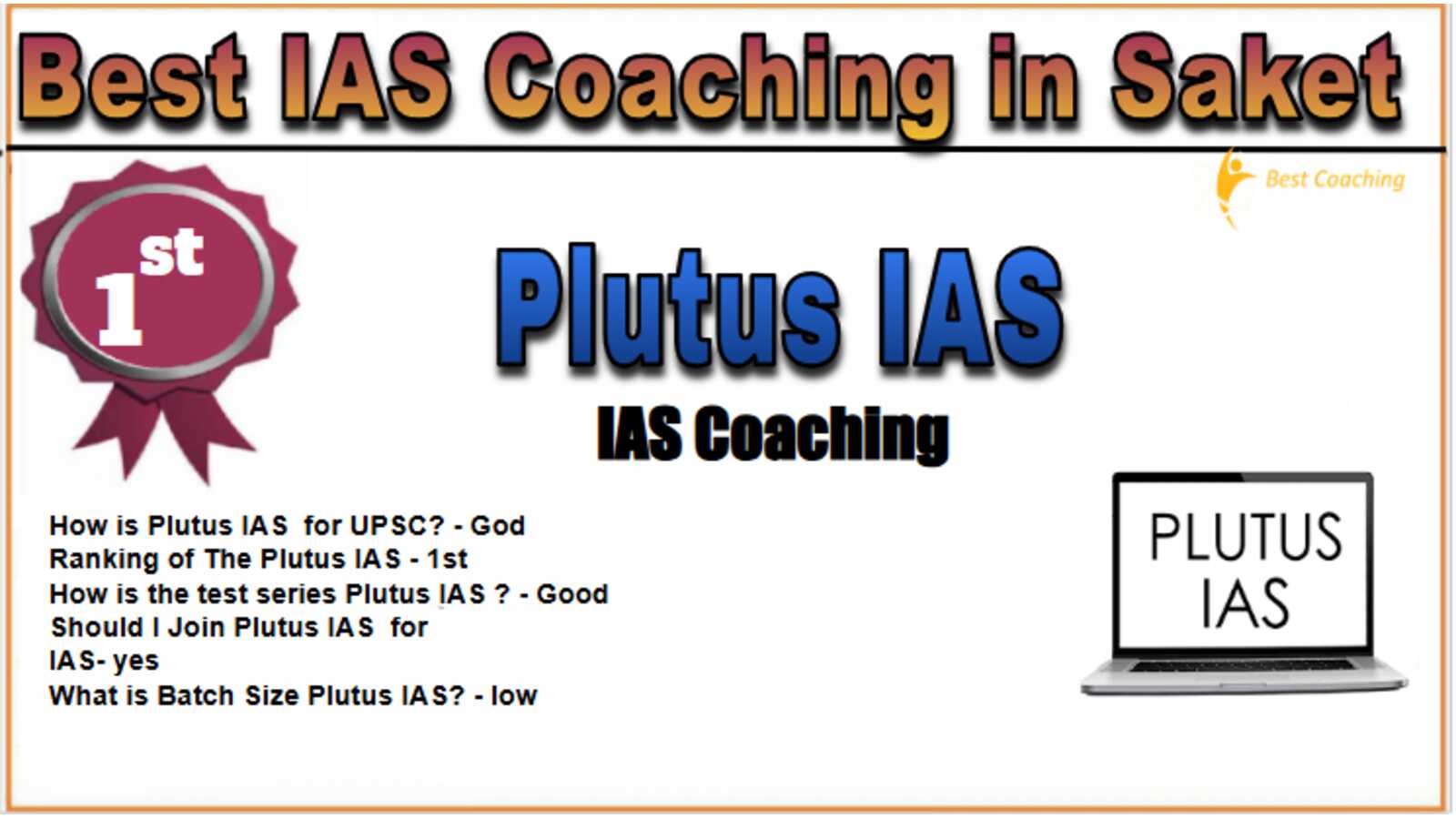 Best IAS Coaching in Saket

Best Coaching

1st

Plutus IAS

IAS Coaching

How is Plutus IAS for UPSC? - God
Ranking of The Plutus IAS - 1st
How is the test series Plutus IAS ? - Good
Should I Join Plutus IAS for IAS- yes
What is Batch Size Plutus IAS? - low

PLUTUS IAS